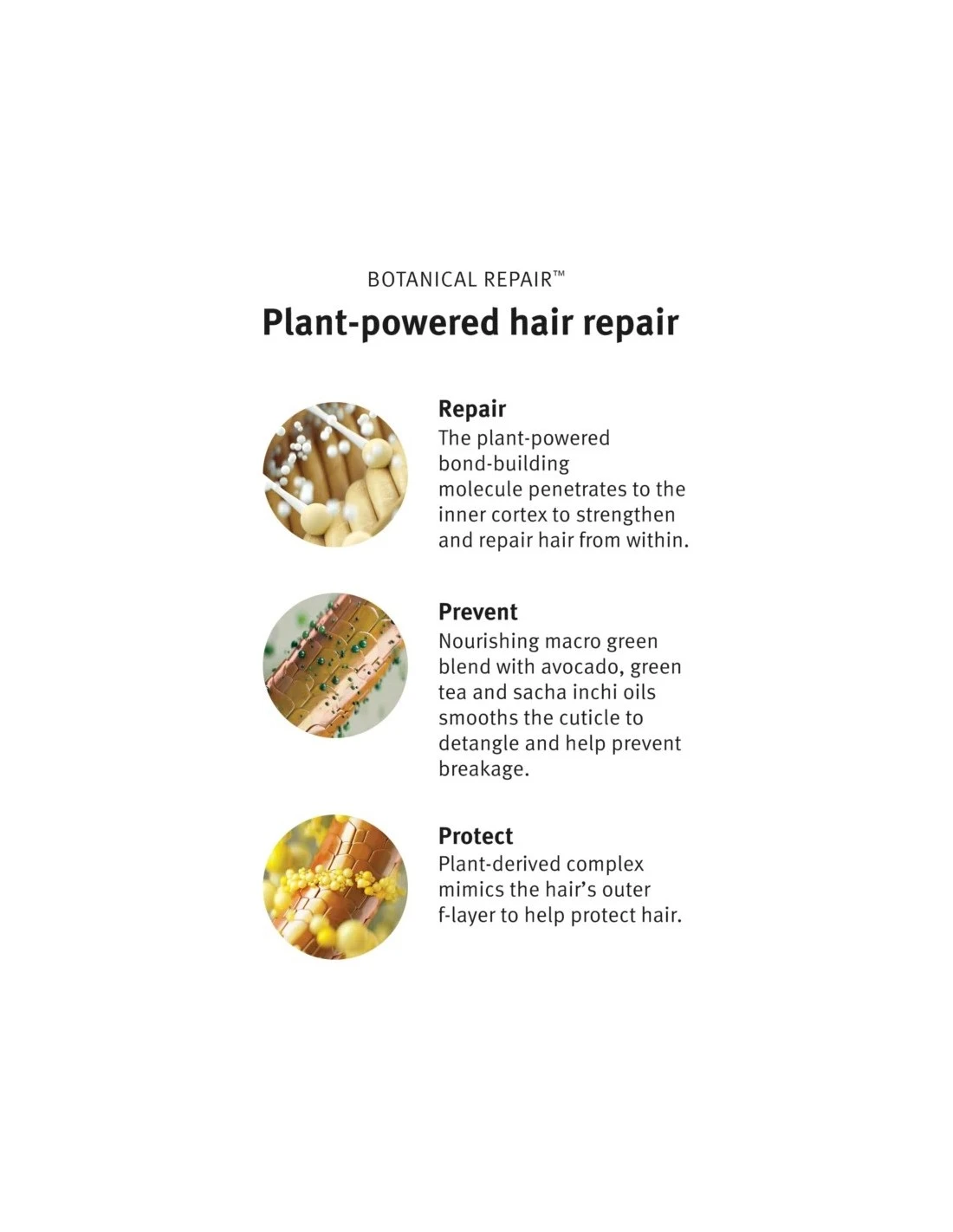 BOTANICAL REPAIR™

Plant-powered hair repair

Repair
The plant-powered bond-building molecule penetrates to the inner cortex to strengthen and repair hair from within.

Prevent
Nourishing macro green blend with avocado, green tea and sacha inchi oils smooths the cuticle to detangle and help prevent breakage.

Protect
Plant-derived complex mimics the hair's outer f-layer to help protect hair.